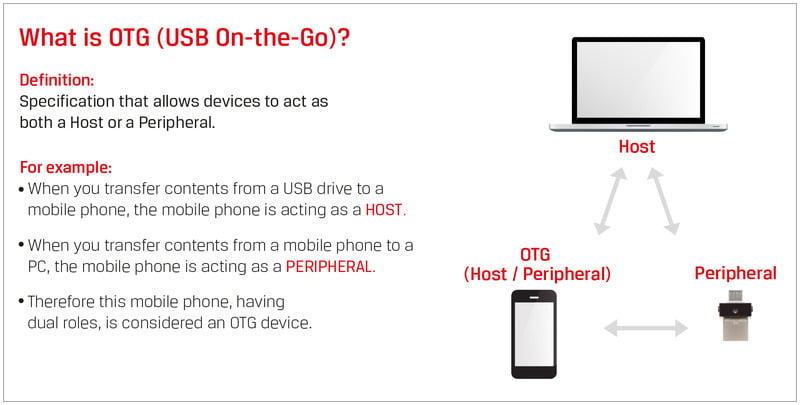 What is OTG (USB On-the-Go)?

Definition:
Specification that allows devices to act as both a Host or a Peripheral.

For example:
• When you transfer contents from a USB drive to a mobile phone, the mobile phone is acting as a HOST.

• When you transfer contents from a mobile phone to a PC, the mobile phone is acting as a PERIPHERAL.

• Therefore this mobile phone, having dual roles, is considered an OTG device.

Host

OTG
(Host / Peripheral)

Peripheral